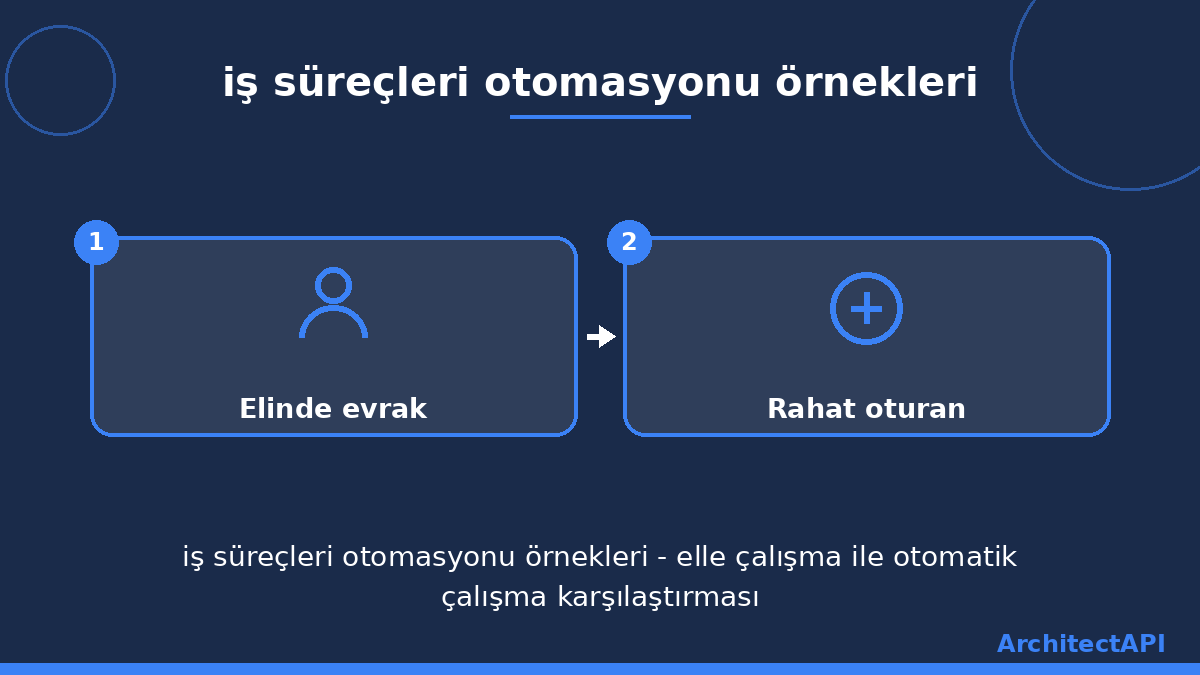 iş süreçleri otomasyonu örnekleri

1

Elinde evrak

2

Rahat oturan

iş süreçleri otomasyonu örnekleri - elle çalışma ile otomatik çalışma karşılaştırması

ArchitectAPI